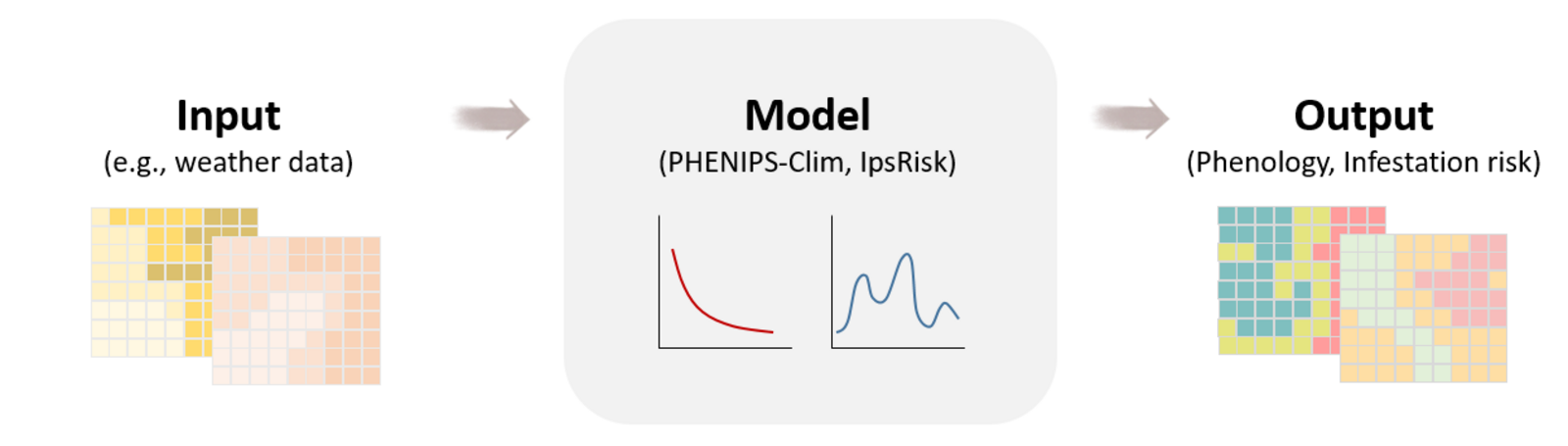 Input
(e.g., weather data)

Model
(PHENIPS-Clim, IpsRisk)

Output
(Phenology, Infestation risk)